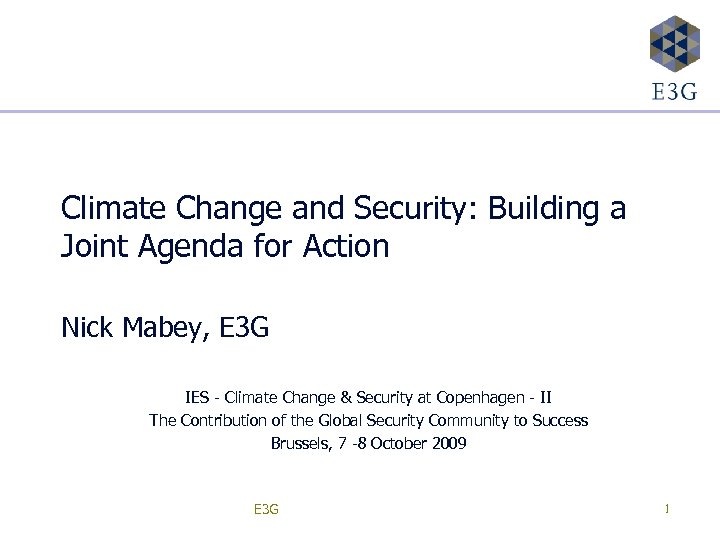 E3G

Climate Change and Security: Building a Joint Agenda for Action

Nick Mabey, E3G

IES - Climate Change & Security at Copenhagen - II
The Contribution of the Global Security Community to Success
Brussels, 7 -8 October 2009

E3G

1